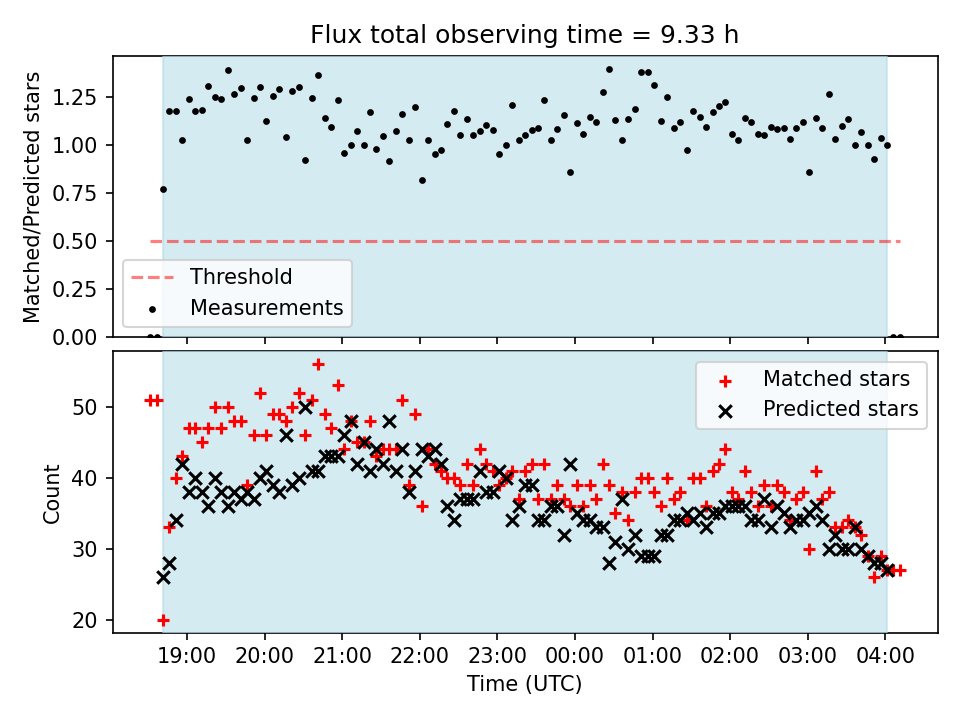 Flux total observing time = 9.33 h

Matched/Predicted stars

1.25
1.00
0.75
0.50
0.25
0.00

Threshold
Measurements

Count

50
40
30
20

Matched stars
Predicted stars

19:00
20:00
21:00
22:00
23:00
00:00
01:00
02:00
03:00
04:00

Time (UTC)